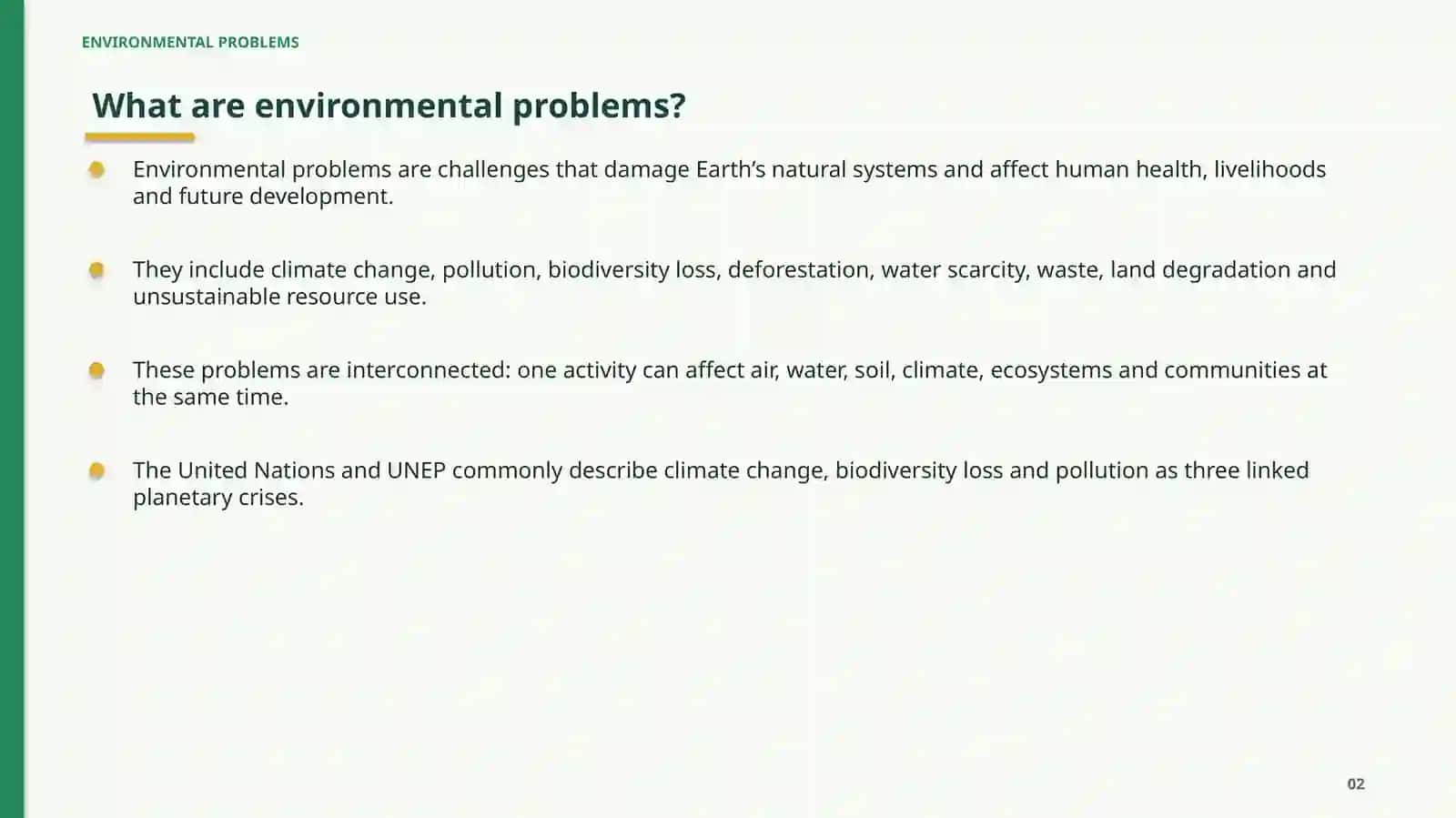 ENVIRONMENTAL PROBLEMS

What are environmental problems?

• Environmental problems are challenges that damage Earth's natural systems and affect human health, livelihoods and future development.

• They include climate change, pollution, biodiversity loss, deforestation, water scarcity, waste, land degradation and unsustainable resource use.

• These problems are interconnected: one activity can affect air, water, soil, climate, ecosystems and communities at the same time.

• The United Nations and UNEP commonly describe climate change, biodiversity loss and pollution as three linked planetary crises.

02